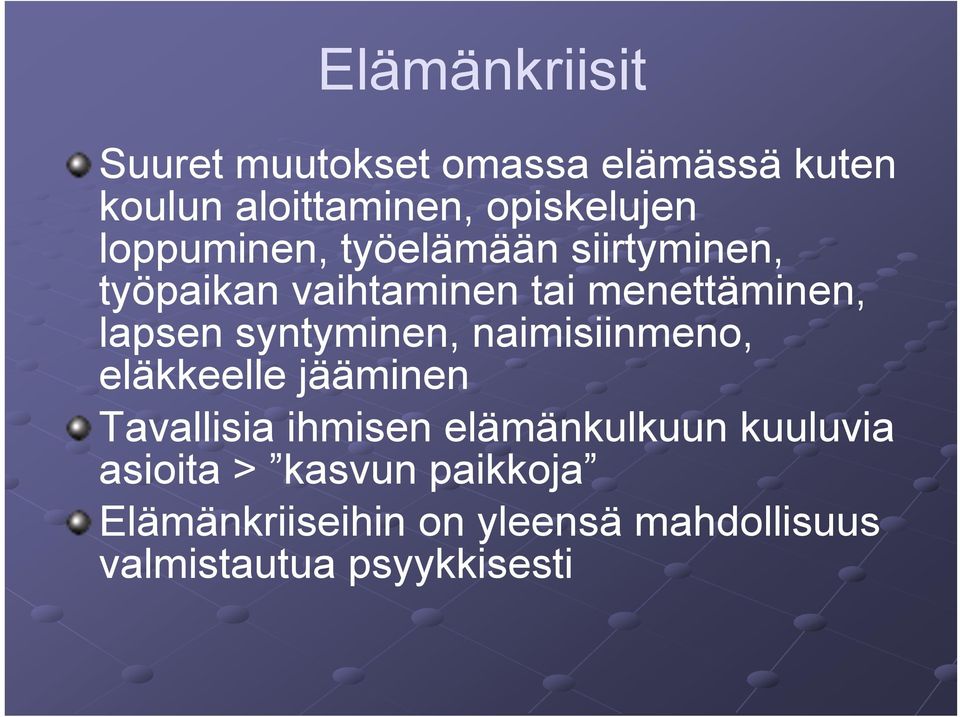 Elämänkriisit

Suuret muutokset omassa elämässä kuten koulun aloittaminen, opiskelujen loppuminen, työelämään siirtyminen, työpaikan vaihtaminen tai menettäminen, lapsen syntyminen, naimisiinmeno, eläkkeelle jääminen

Tavallisia ihmisen elämänkulkuun kuuluvia asioita > ”kasvun paikkoja”

Elämänkriiseihin on yleensä mahdollisuus valmistautua psyykkisesti